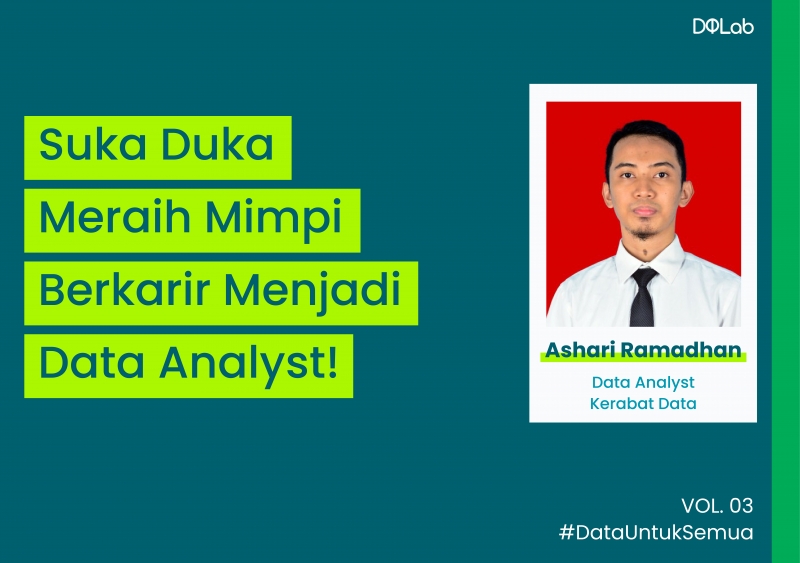 DQLab

Suka Duka Meraih Mimpi Berkarir Menjadi Data Analyst!

Ashari Ramadhan

Data Analyst
Kerabat Data

VOL. 03
#DataUntukSemua